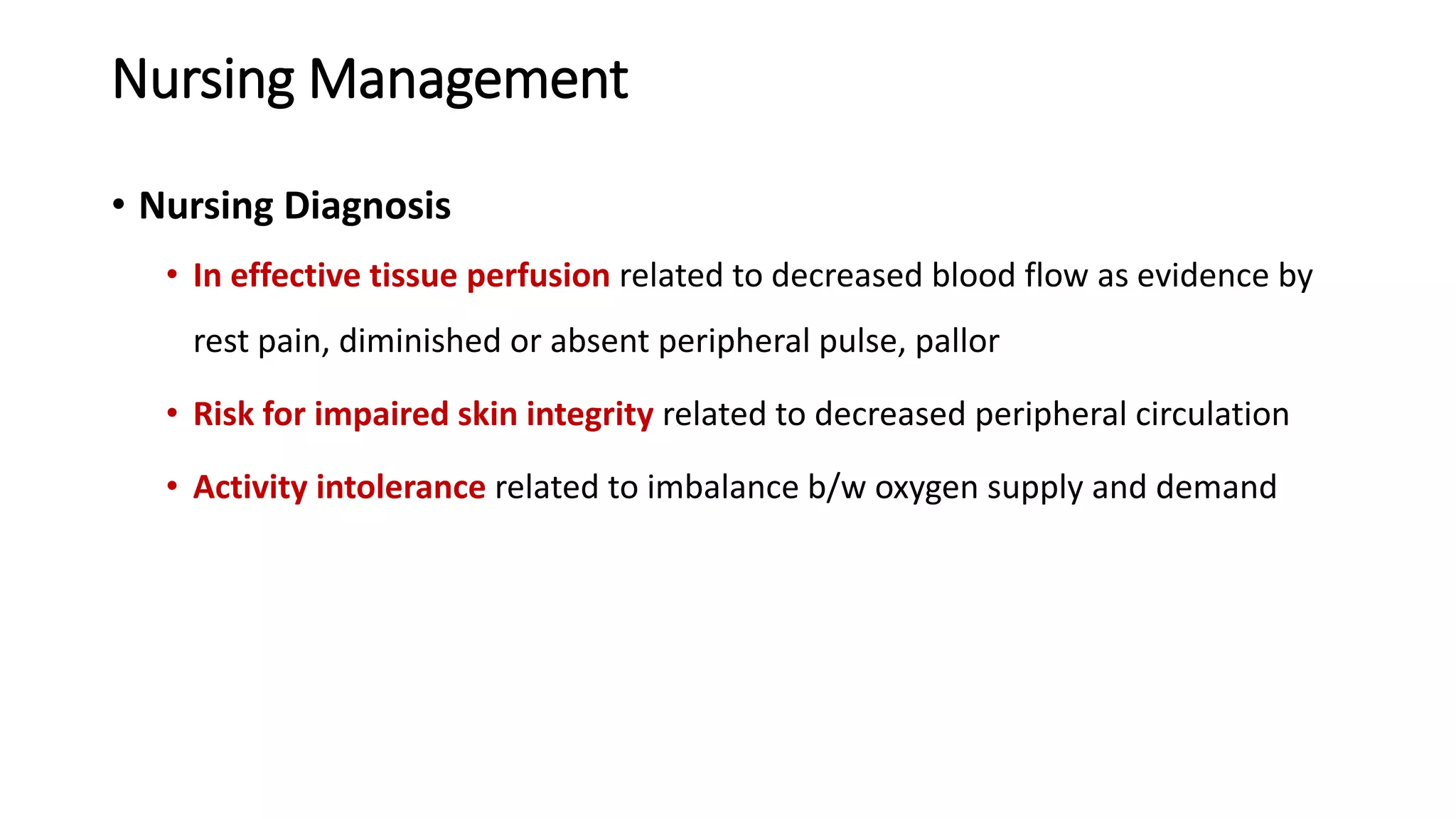 Nursing Management

• Nursing Diagnosis

• In effective tissue perfusion related to decreased blood flow as evidence by rest pain, diminished or absent peripheral pulse, pallor

• Risk for impaired skin integrity related to decreased peripheral circulation

• Activity intolerance related to imbalance b/w oxygen supply and demand